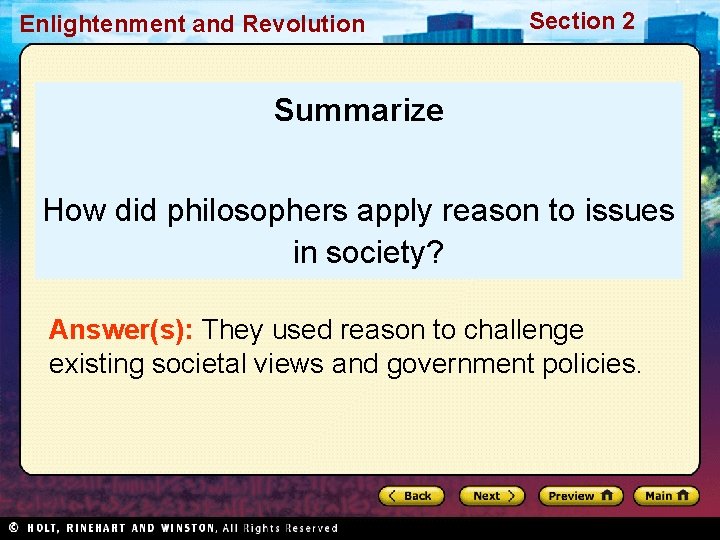 Enlightenment and Revolution

Section 2

Summarize

How did philosophers apply reason to issues in society?

Answer(s): They used reason to challenge existing societal views and government policies.

Back

Next

Preview

Main

© HOLT, RINEHART AND WINSTON, All Rights Reserved